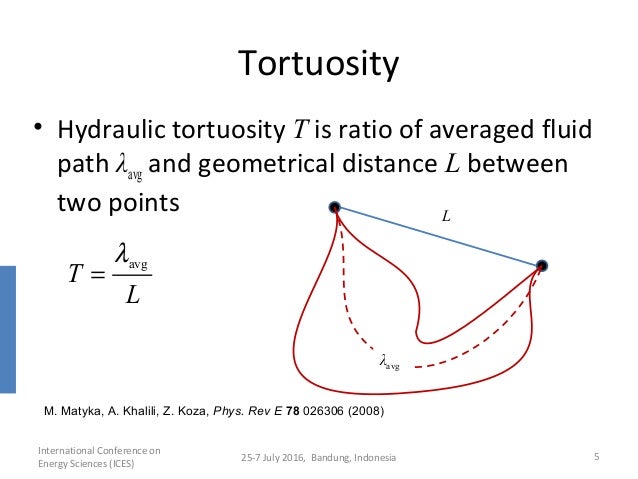 Tortuosity

• Hydraulic tortuosity $T$ is ratio of averaged fluid path $\lambda_{avg}$ and geometrical distance $L$ between two points

$T = \frac{\lambda_{avg}}{L}$

$L$

$\lambda_{avg}$

M. Matyka, A. Khalili, Z. Koza, Phys. Rev E 78 026306 (2008)

International Conference on Energy Sciences (ICES)

25-7 July 2016, Bandung, Indonesia

5